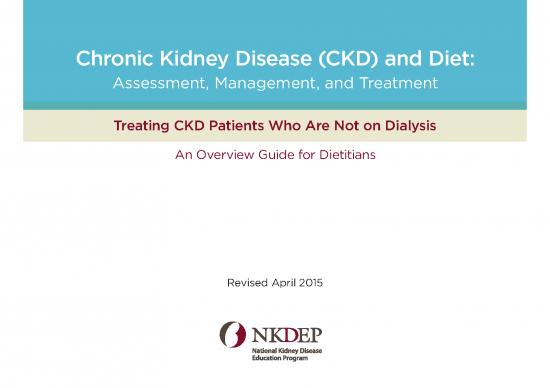 Chronic Kidney Disease (CKD) and Diet:
Assessment, Management, and Treatment

Treating CKD Patients Who Are Not on Dialysis

An Overview Guide for Dietitians

Revised April 2015

NKDEP
National Kidney Disease Education Program